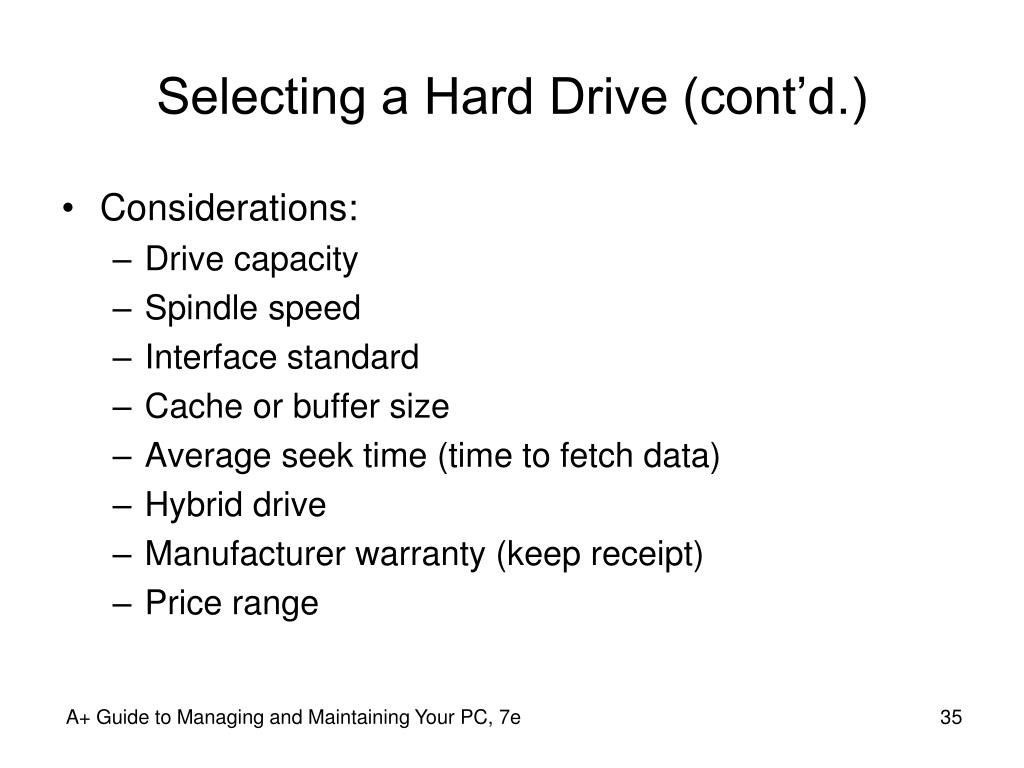 Selecting a Hard Drive (cont’d.)

• Considerations:
– Drive capacity
– Spindle speed
– Interface standard
– Cache or buffer size
– Average seek time (time to fetch data)
– Hybrid drive
– Manufacturer warranty (keep receipt)
– Price range

A+ Guide to Managing and Maintaining Your PC, 7e

35